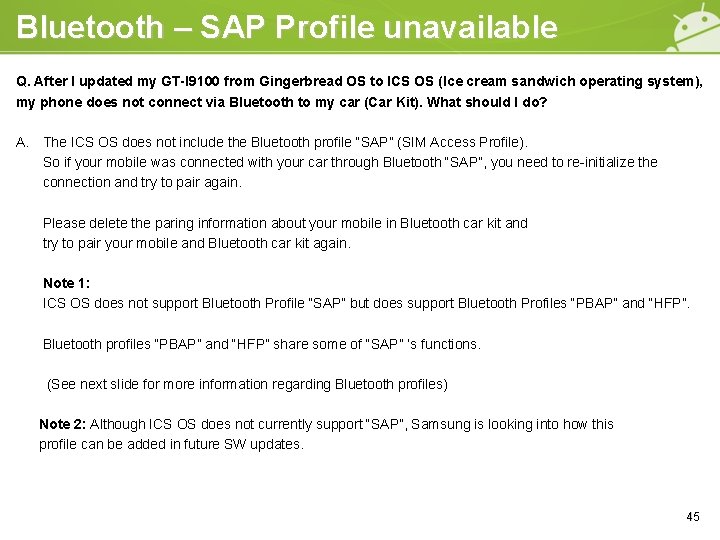 Bluetooth – SAP Profile unavailable

Q. After I updated my GT-I9100 from Gingerbread OS to ICS OS (Ice cream sandwich operating system), my phone does not connect via Bluetooth to my car (Car Kit). What should I do?

A. The ICS OS does not include the Bluetooth profile "SAP" (SIM Access Profile). So if your mobile was connected with your car through Bluetooth "SAP", you need to re-initialize the connection and try to pair again.

Please delete the paring information about your mobile in Bluetooth car kit and try to pair your mobile and Bluetooth car kit again.

Note 1:
ICS OS does not support Bluetooth Profile "SAP" but does support Bluetooth Profiles "PBAP" and "HFP".

Bluetooth profiles "PBAP" and "HFP" share some of "SAP" 's functions.

(See next slide for more information regarding Bluetooth profiles)

Note 2: Although ICS OS does not currently support "SAP", Samsung is looking into how this profile can be added in future SW updates.

45